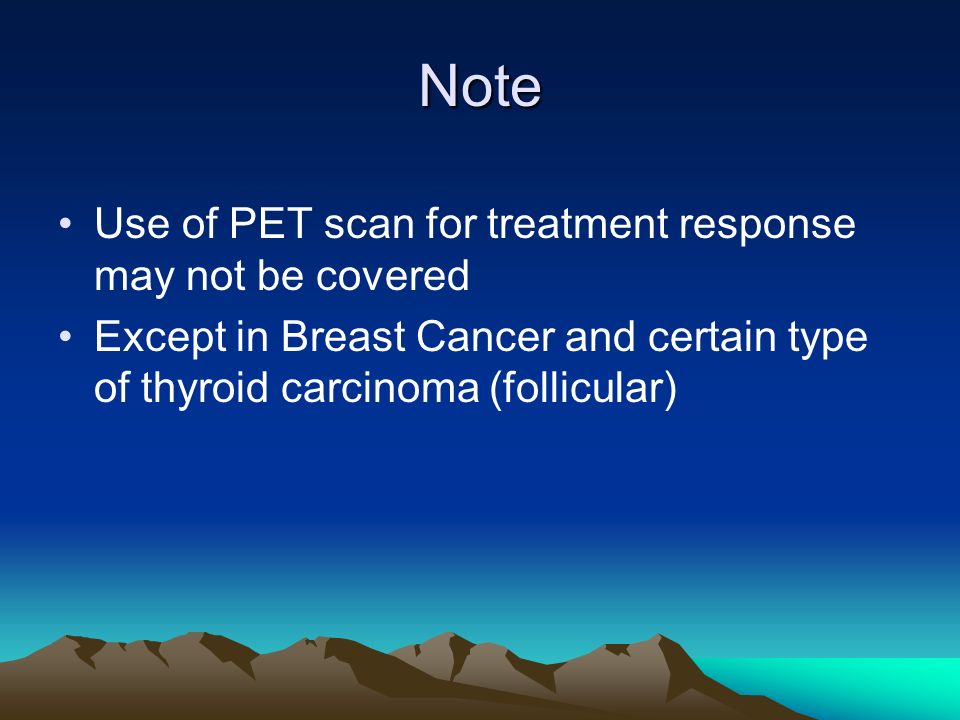 Note

• Use of PET scan for treatment response may not be covered
• Except in Breast Cancer and certain type of thyroid carcinoma (follicular)